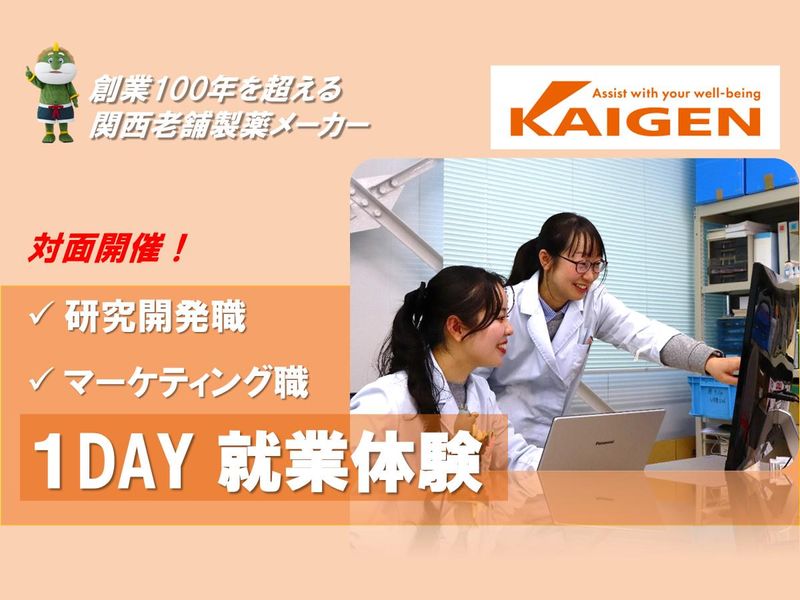 創業100年を超える
関西老舗製薬メーカー

Assist with your well-being
KAIGEN

対面開催！

✓ 研究開発職

✓ マーケティング職

1DAY 就業体験

Panasonic